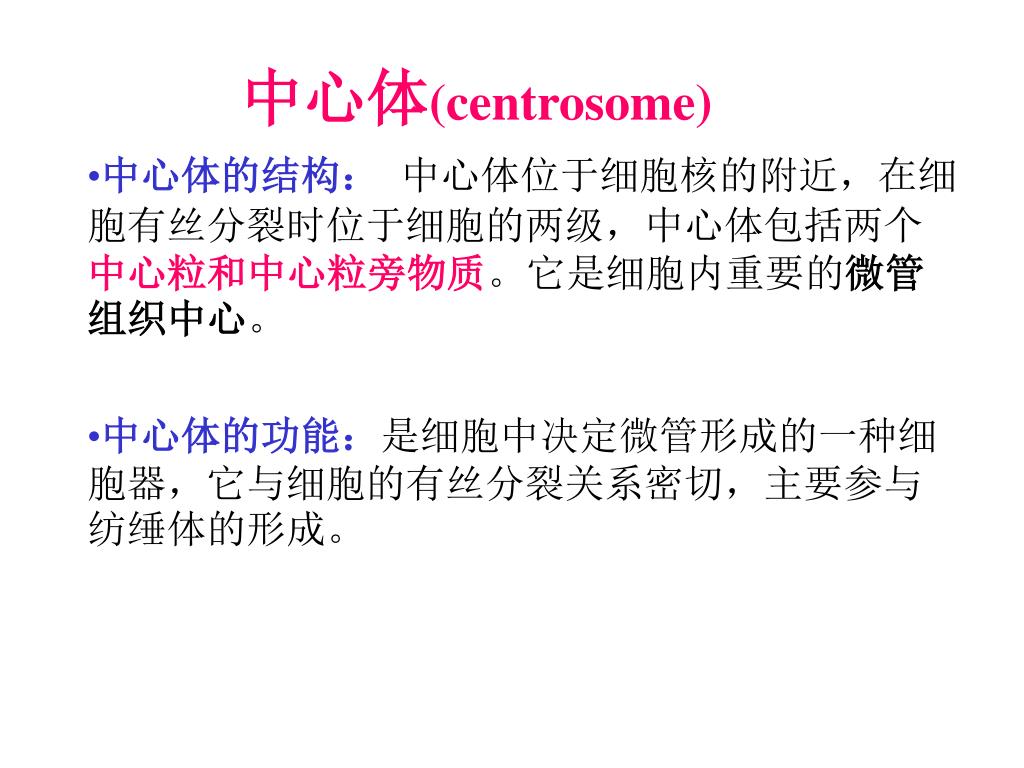 中心体(centrosome)

•中心体的结构： 中心体位于细胞核的附近，在细胞有丝分裂时位于细胞的两级，中心体包括两个中心粒和中心粒旁物质。它是细胞内重要的微管组织中心。

•中心体的功能：是细胞中决定微管形成的一种细胞器，它与细胞的有丝分裂关系密切，主要参与纺缍体的形成。